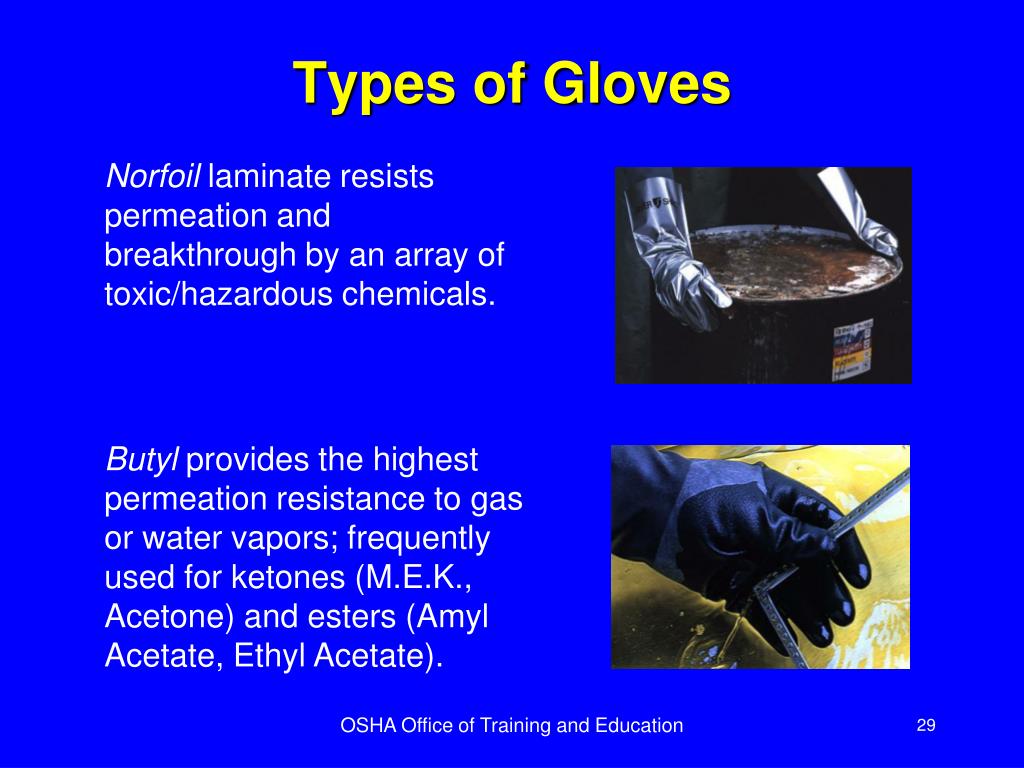 Types of Gloves

Norfoil laminate resists permeation and breakthrough by an array of toxic/hazardous chemicals.

Butyl provides the highest permeation resistance to gas or water vapors; frequently used for ketones (M.E.K., Acetone) and esters (Amyl Acetate, Ethyl Acetate).

OSHA Office of Training and Education

29